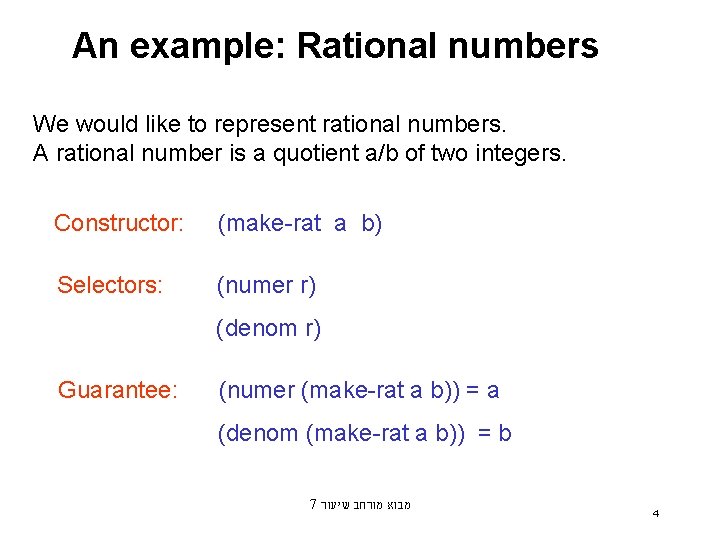 An example: Rational numbers

We would like to represent rational numbers.
A rational number is a quotient a/b of two integers.

Constructor: (make-rat a b)

Selectors: (numer r)

(denom r)

Guarantee: (numer (make-rat a b)) = a

(denom (make-rat a b)) = b

מבוא מורחב שיעור 7

4